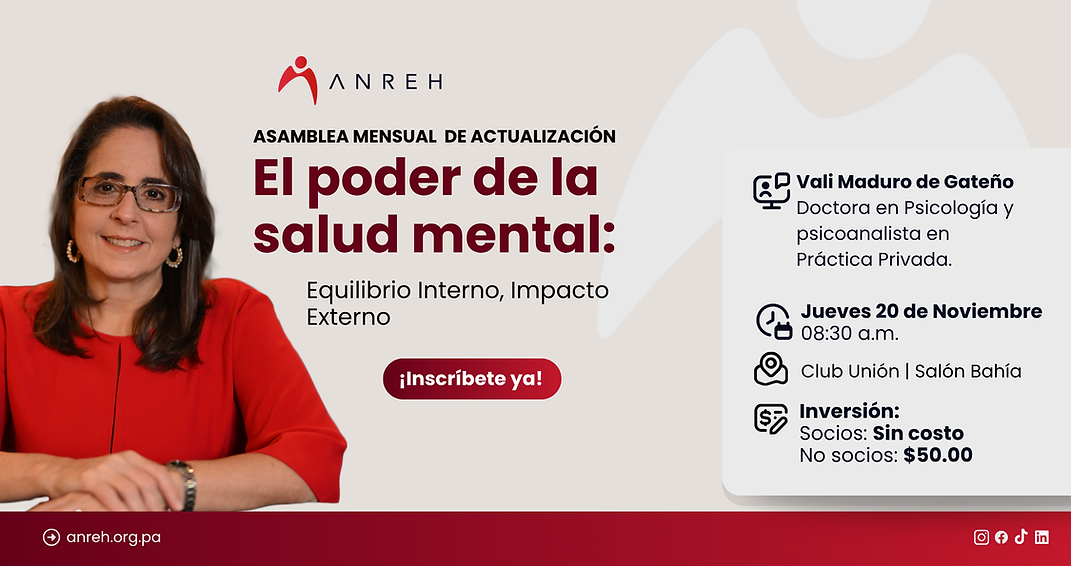 ANREH

ASAMBLEA MENSUAL DE ACTUALIZACIÓN

El poder de la salud mental:

Equilibrio Interno, Impacto Externo

¡Inscríbete ya!

Vali Maduro de Gateño
Doctora en Psicología y psicoanalista en Práctica Privada.

Jueves 20 de Noviembre
08:30 a.m.

Club Unión | Salón Bahía

Inversión:
Socios: Sin costo
No socios: $50.00

anreh.org.pa